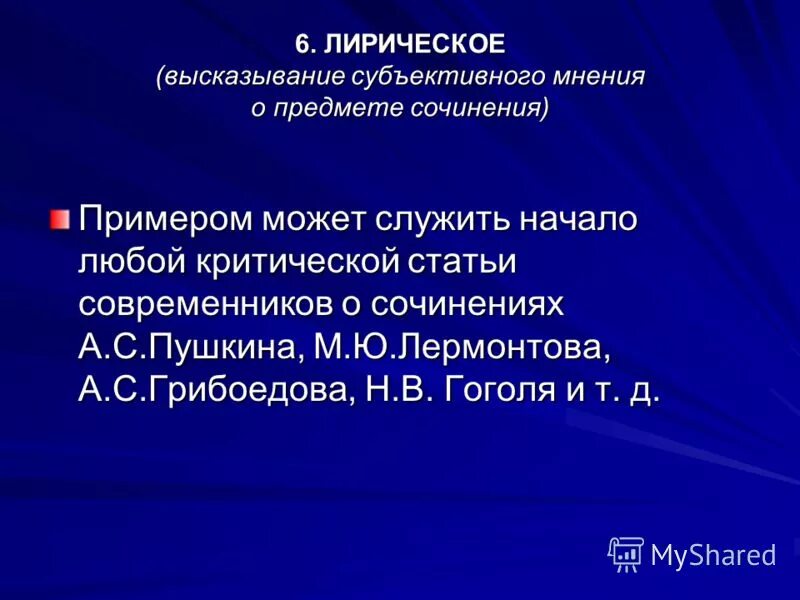 6. ЛИРИЧЕСКОЕ
(высказывание субъективного мнения о предмете сочинения)

Примером может служить начало любой критической статьи современников о сочинениях А.С.Пушкина, М.Ю.Лермонтова, А.С.Грибоедова, Н.В. Гоголя и т. д.

MyShared